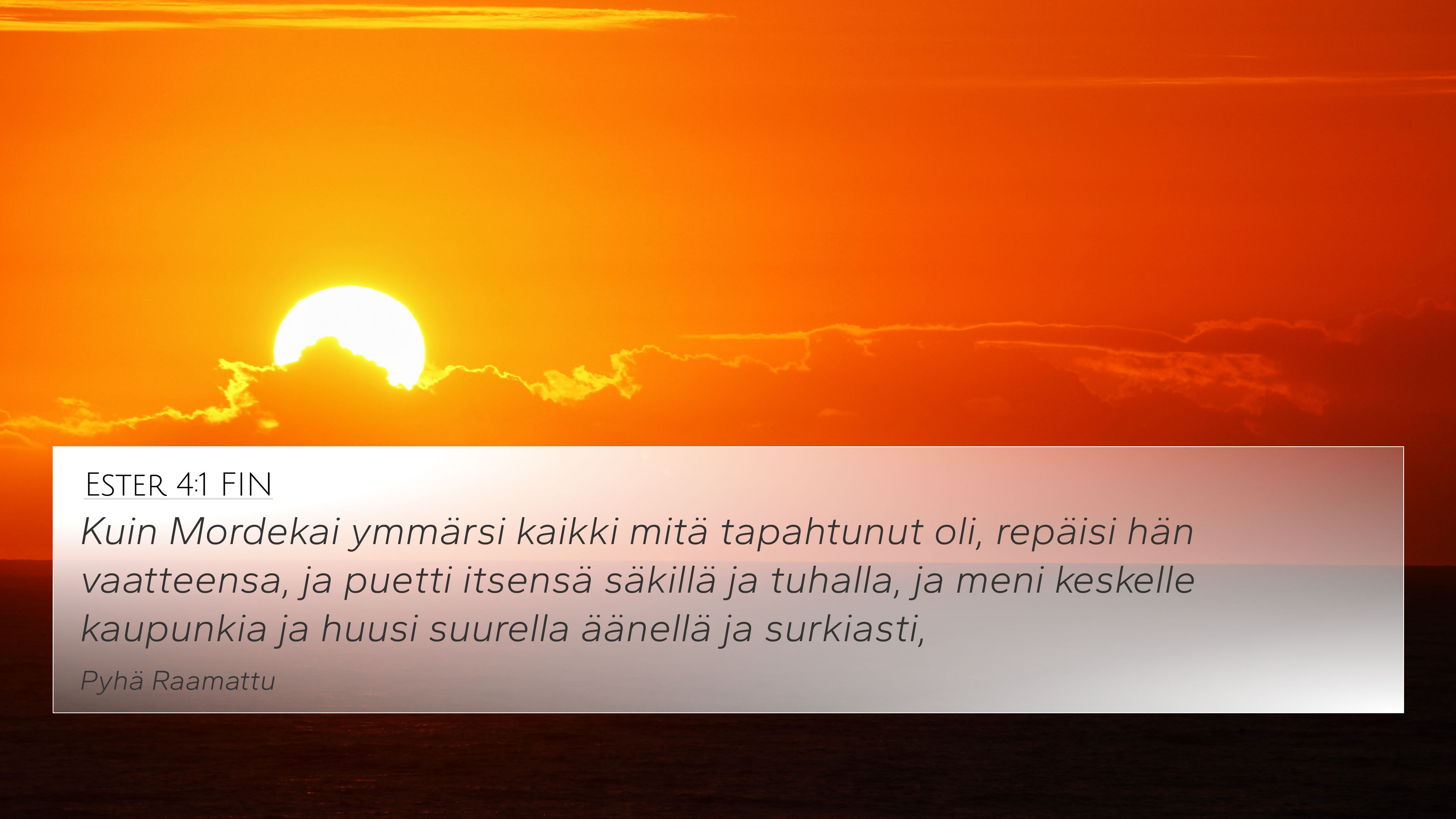 Ester 4:1 FIN

Kuin Mordekai ymmärsi kaikki mitä tapahtunut oli, repäisi hän vaatteensa, ja puetti itsensä säkillä ja tuhalla, ja meni keskelle kaupunkia ja huusi suurella äänellä ja surkiasti,

Pyhä Raamattu